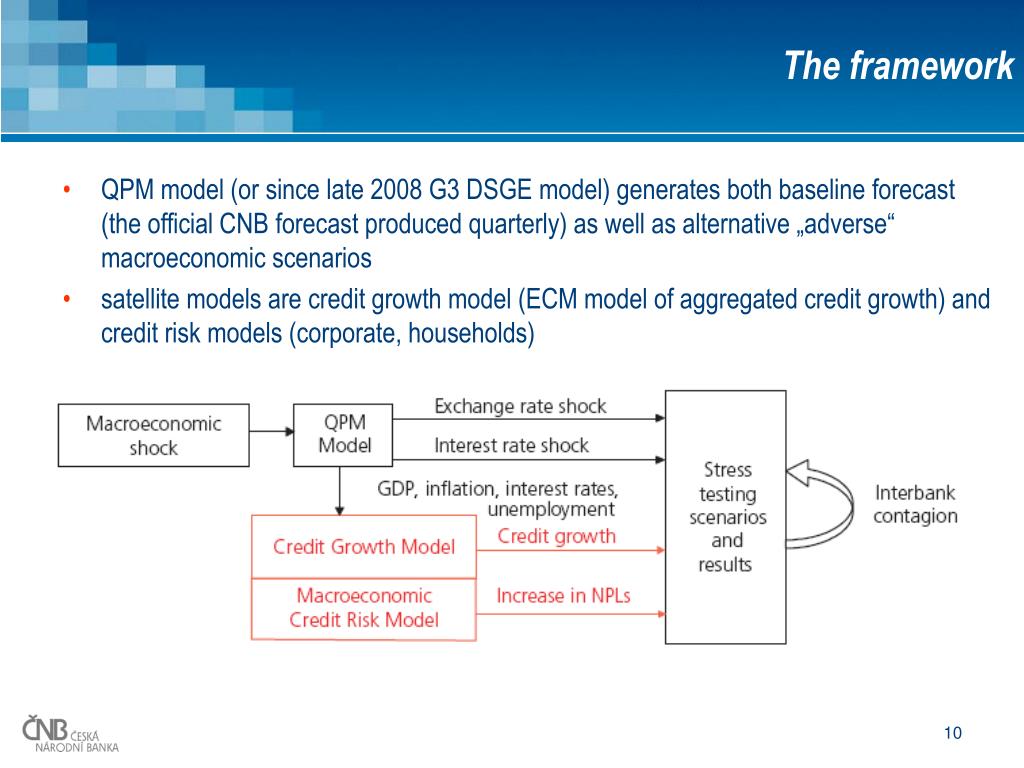 The framework

• QPM model (or since late 2008 G3 DSGE model) generates both baseline forecast (the official CNB forecast produced quarterly) as well as alternative „adverse“ macroeconomic scenarios
• satellite models are credit growth model (ECM model of aggregated credit growth) and credit risk models (corporate, households)

Macroeconomic shock
QPM Model
Exchange rate shock
Interest rate shock
GDP, inflation, interest rates, unemployment
Credit Growth Model
Credit growth
Macroeconomic Credit Risk Model
Increase in NPLs
Stress testing scenarios and results
Interbank contagion

ČNB ČESKÁ NÁRODNÍ BANKA

10